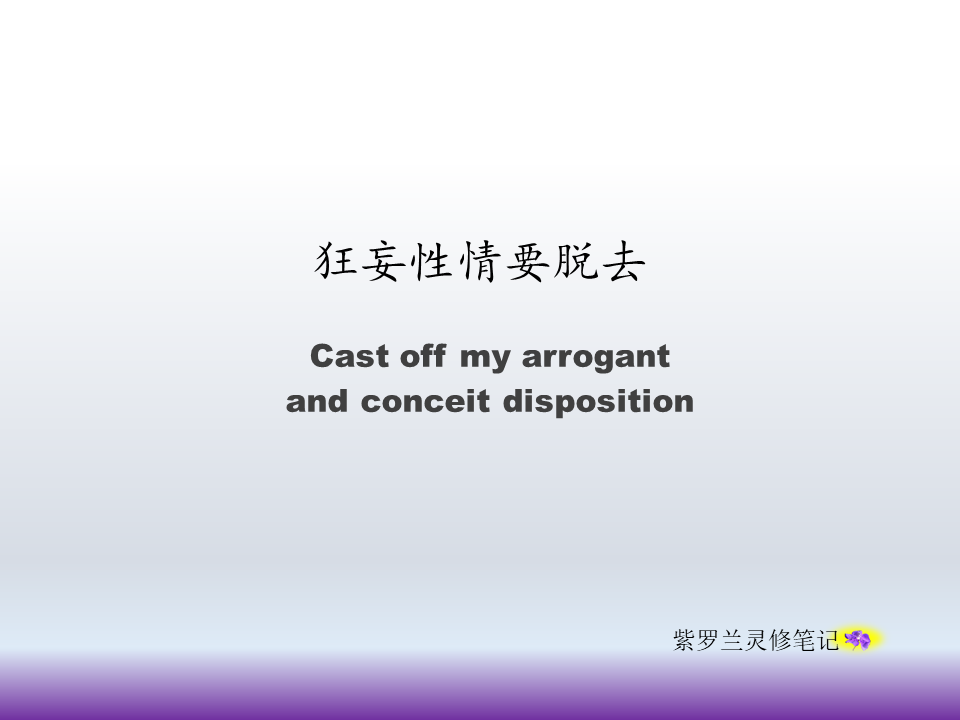 狂妄性情要脱去

Cast off my arrogant and conceit disposition

紫罗兰灵修笔记